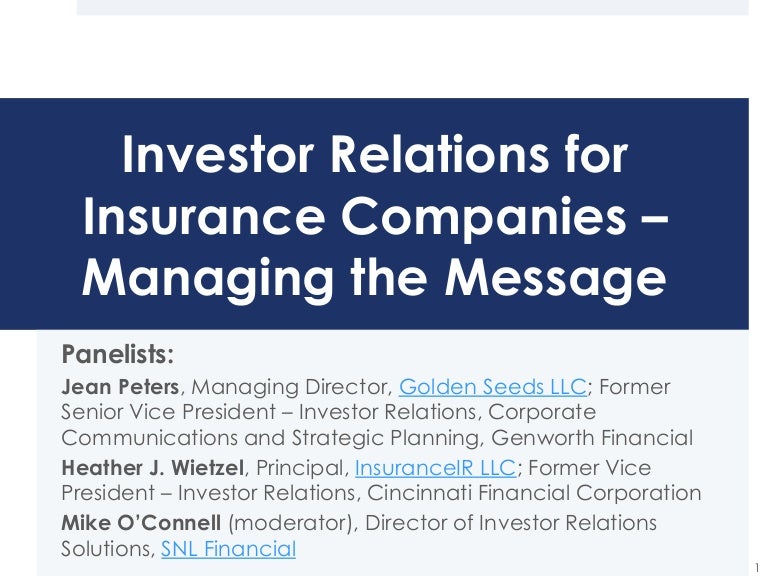 Investor Relations for Insurance Companies – Managing the Message

Panelists:

Jean Peters, Managing Director, Golden Seeds LLC; Former Senior Vice President – Investor Relations, Corporate Communications and Strategic Planning, Genworth Financial

Heather J. Wietzel, Principal, InsuranceIR LLC; Former Vice President – Investor Relations, Cincinnati Financial Corporation

Mike O'Connell (moderator), Director of Investor Relations Solutions, SNL Financial

1